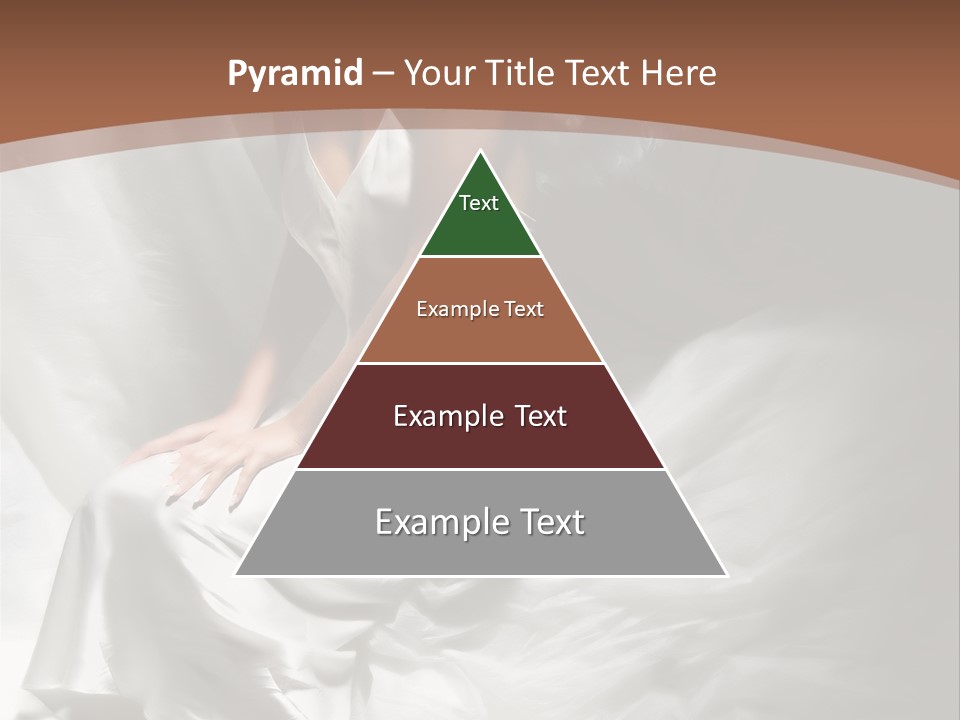 Pyramid – Your Title Text Here

Text

Example Text

Example Text

Example Text